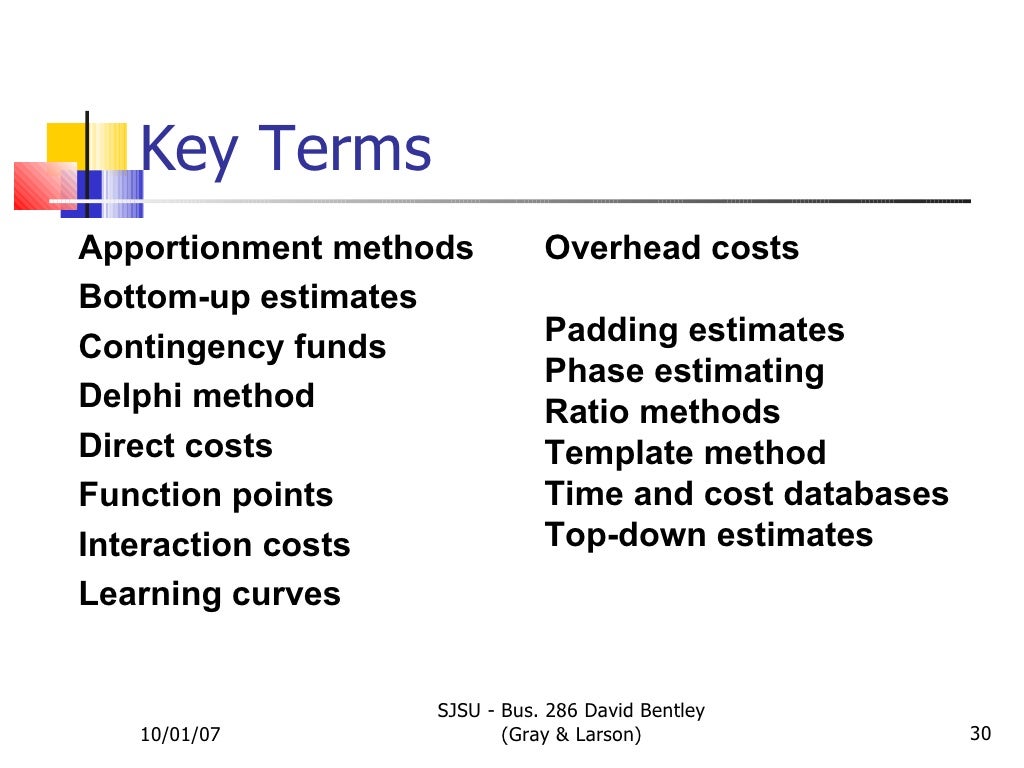 Key Terms

Apportionment methods
Bottom-up estimates
Contingency funds
Delphi method
Direct costs
Function points
Interaction costs
Learning curves

Overhead costs

Padding estimates
Phase estimating
Ratio methods
Template method
Time and cost databases
Top-down estimates

10/01/07

SJSU - Bus. 286 David Bentley (Gray & Larson)

30